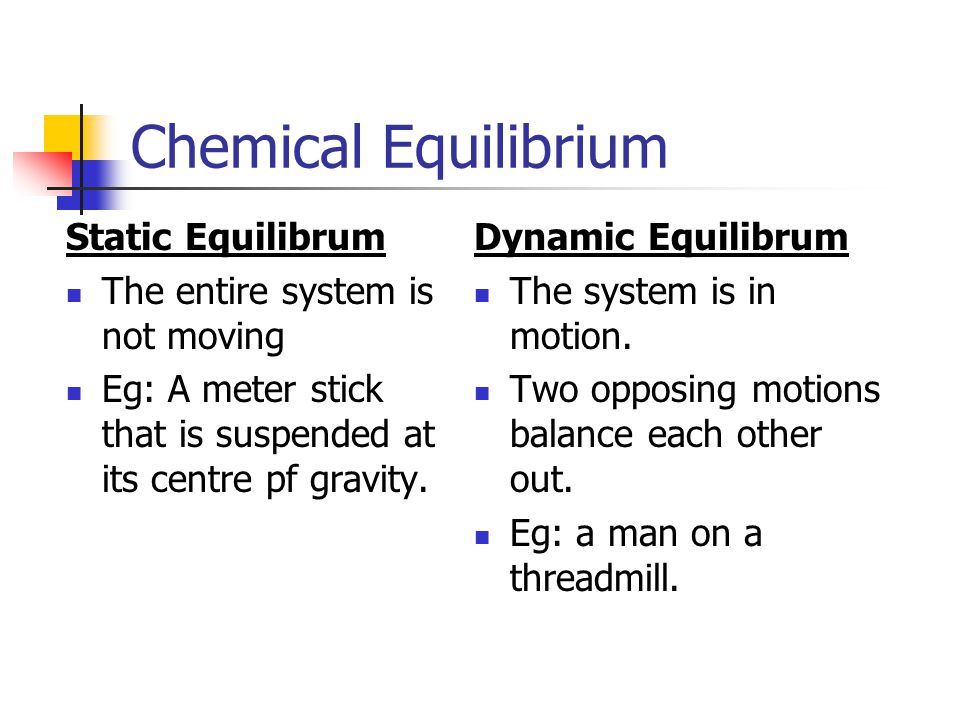 Chemical Equilibrium

Static Equilibrum

- The entire system is not moving
- Eg: A meter stick that is suspended at its centre pf gravity.

Dynamic Equilibrum

- The system is in motion.
- Two opposing motions balance each other out.
- Eg: a man on a threadmill.